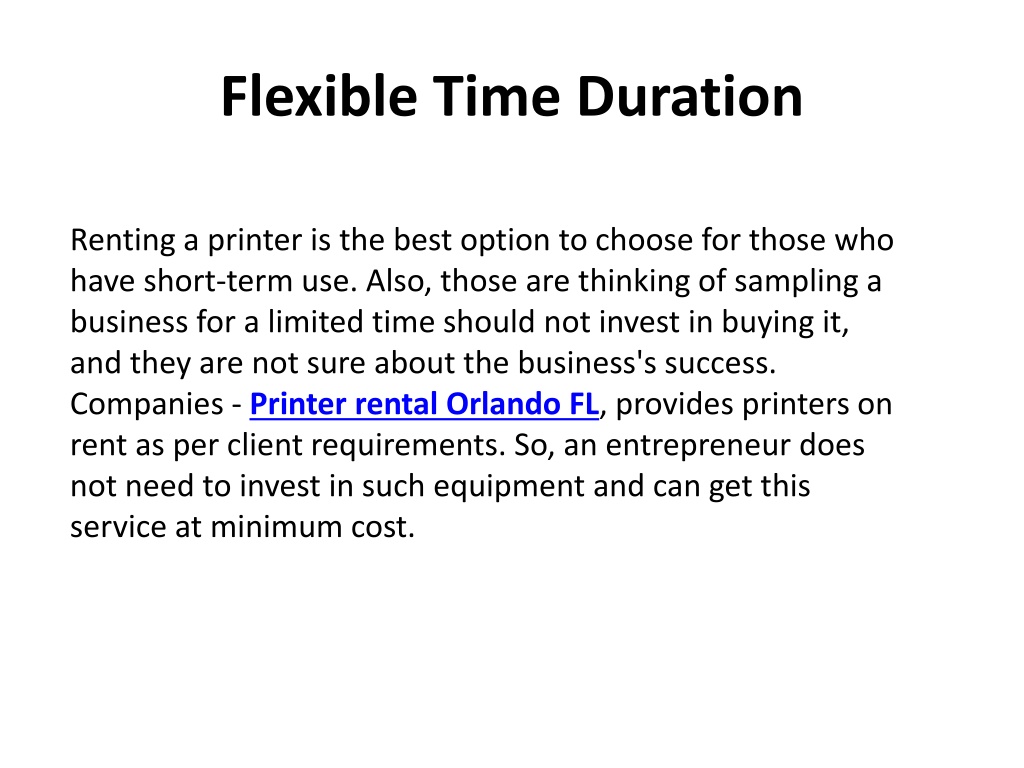 Flexible Time Duration

Renting a printer is the best option to choose for those who have short-term use. Also, those are thinking of sampling a business for a limited time should not invest in buying it, and they are not sure about the business's success. Companies - Printer rental Orlando FL, provides printers on rent as per client requirements. So, an entrepreneur does not need to invest in such equipment and can get this service at minimum cost.